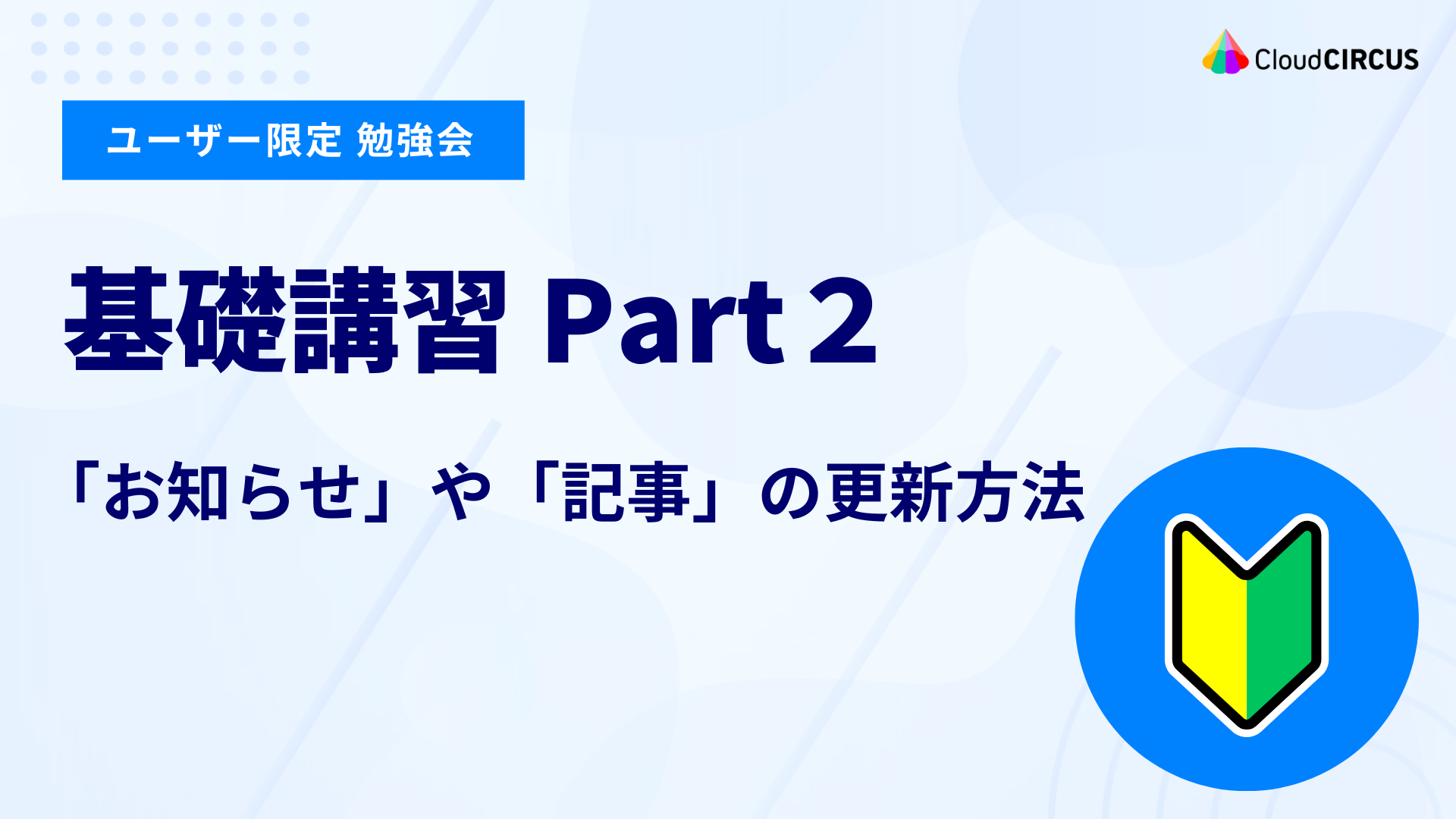 CloudCIRCUS

ユーザー限定 勉強会

基礎講習 Part 2

「お知らせ」や「記事」の更新方法